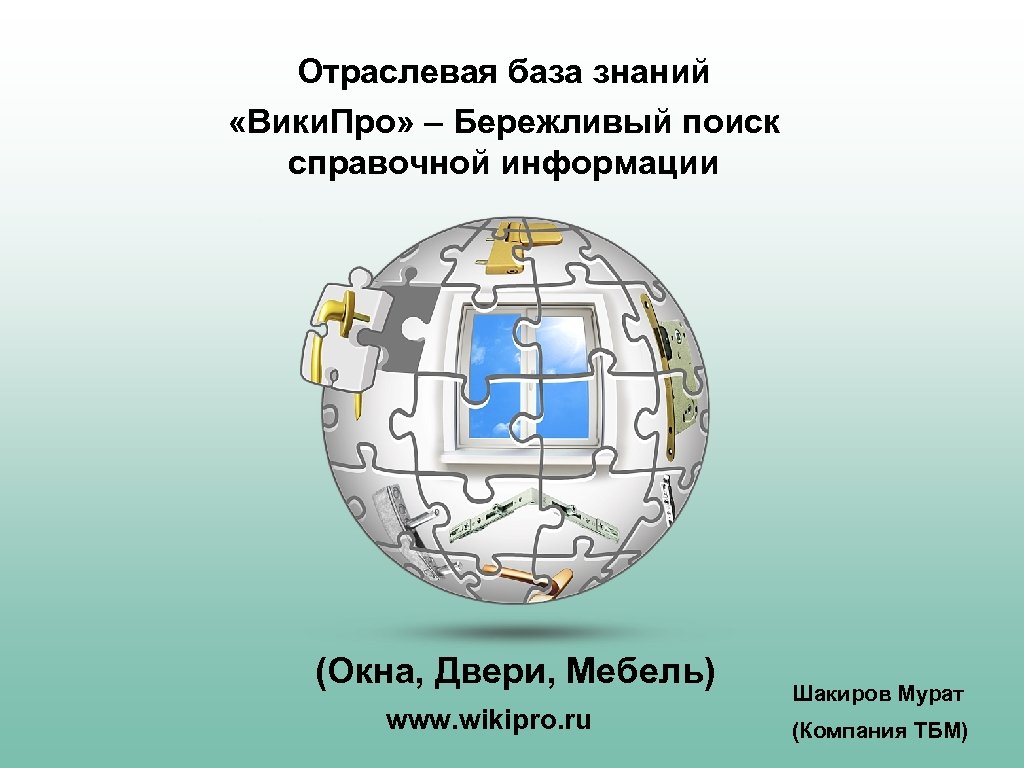 Отраслевая база знаний «Вики.Про» – Бережливый поиск справочной информации

(Окна, Двери, Мебель)

www.wikipro.ru

Шакиров Мурат

(Компания ТБМ)